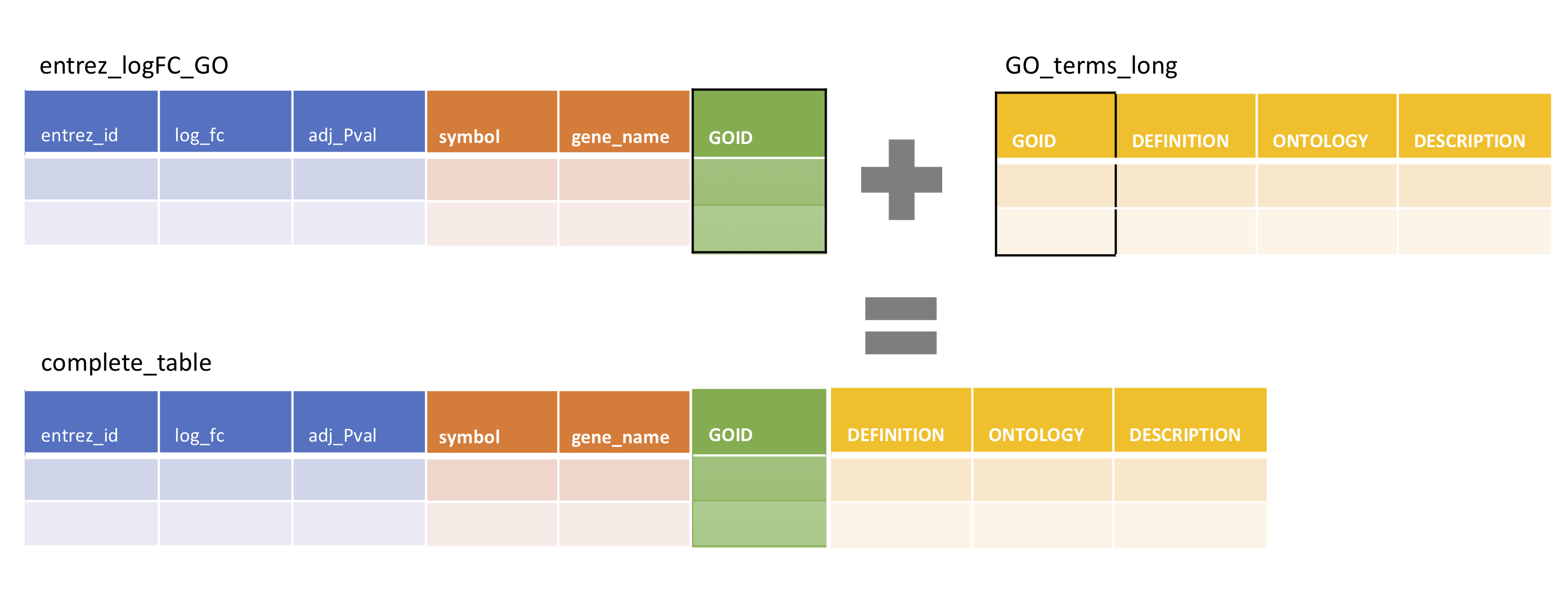 entrez_logFC_GO

| entrez_id | log_fc | adj_Pval | symbol | gene_name | GOID |
|---|---|---|---|---|---|
| | | | | | |
| | | | | | |

GO_terms_long

| GOID | DEFINITION | ONTOLOGY | DESCRIPTION |
|---|---|---|---|
| | | | |
| | | | |

complete_table

| entrez_id | log_fc | adj_Pval | symbol | gene_name | GOID | DEFINITION | ONTOLOGY | DESCRIPTION |
|---|---|---|---|---|---|---|---|---|
| | | | | | | | | |
| | | | | | | | | |